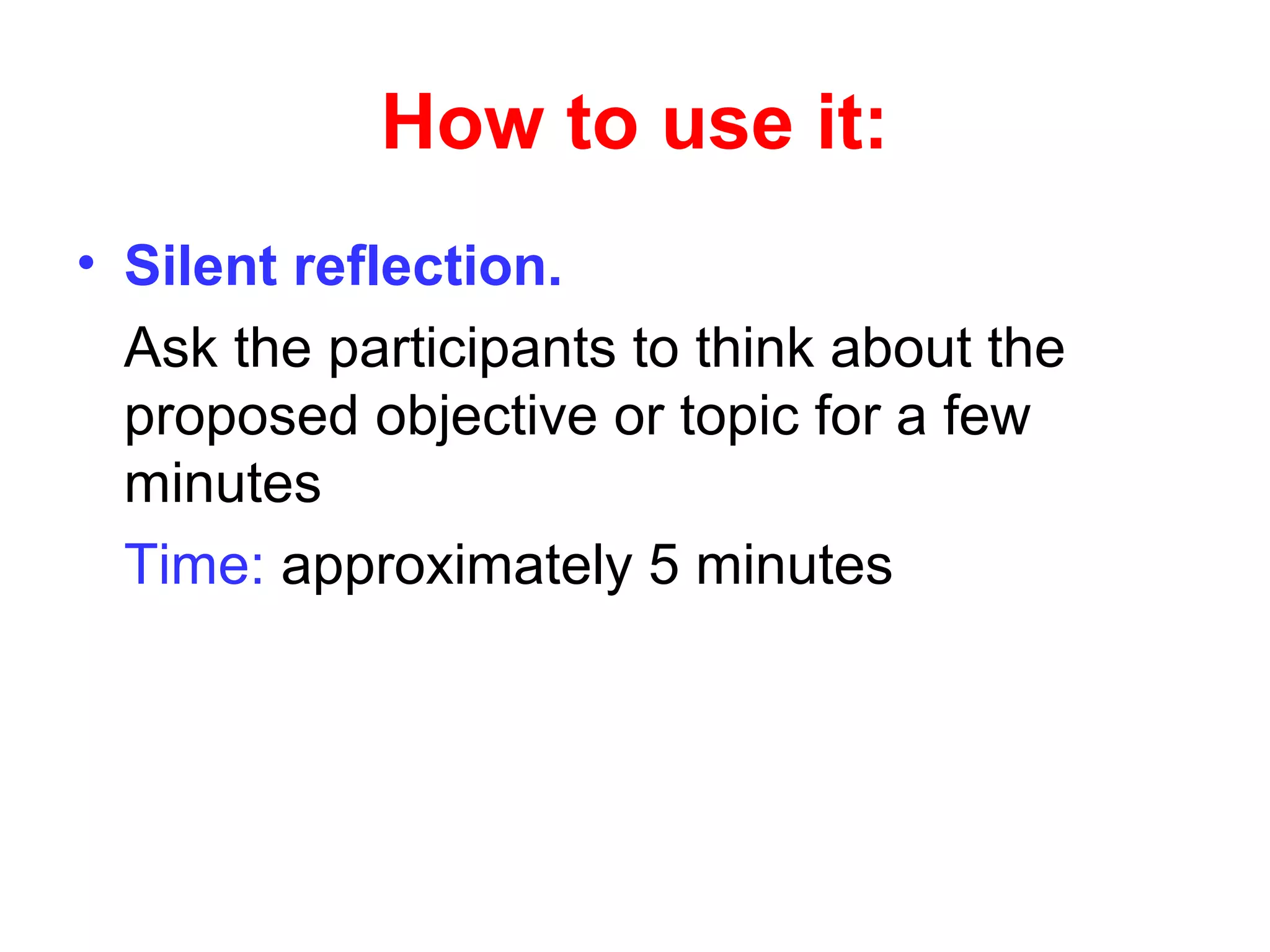 How to use it:

• Silent reflection.

Ask the participants to think about the proposed objective or topic for a few minutes

Time: approximately 5 minutes